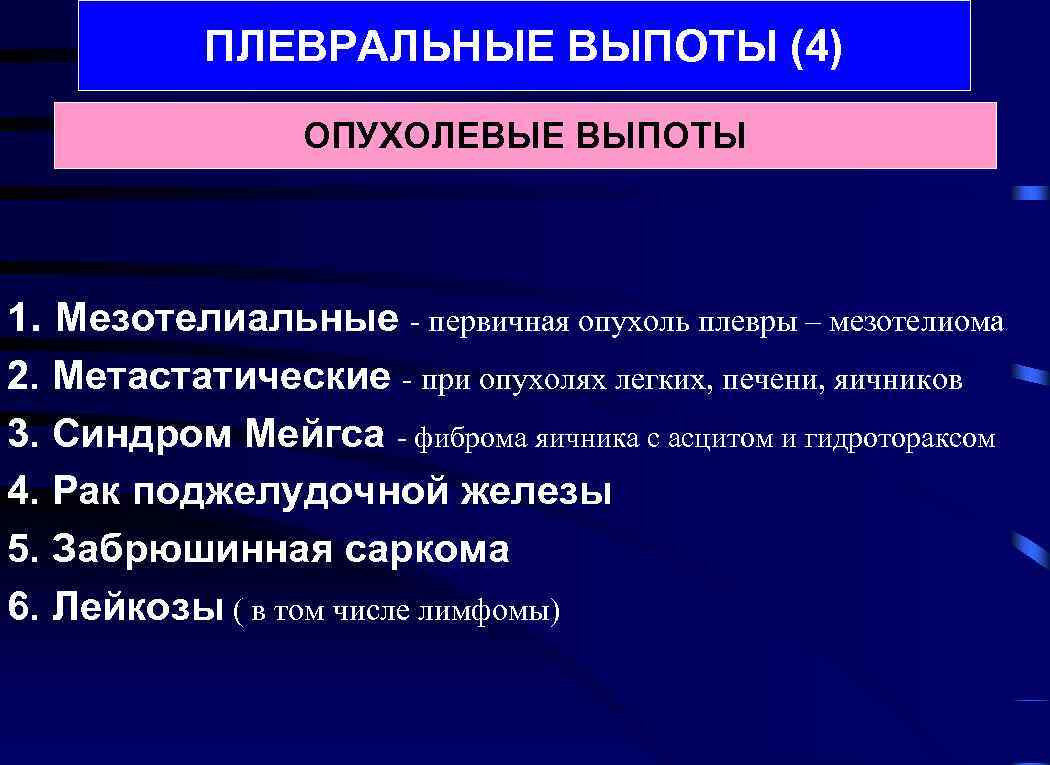 ПЛЕВРАЛЬНЫЕ ВЫПОТЫ (4)

ОПУХОЛЕВЫЕ ВЫПОТЫ

1. Мезотелиальные - первичная опухоль плевры – мезотелиома
2. Метастатические - при опухолях легких, печени, яичников
3. Синдром Мейгса - фиброма яичника с асцитом и гидротораксом
4. Рак поджелудочной железы
5. Забрюшинная саркома
6. Лейкозы ( в том числе лимфомы)